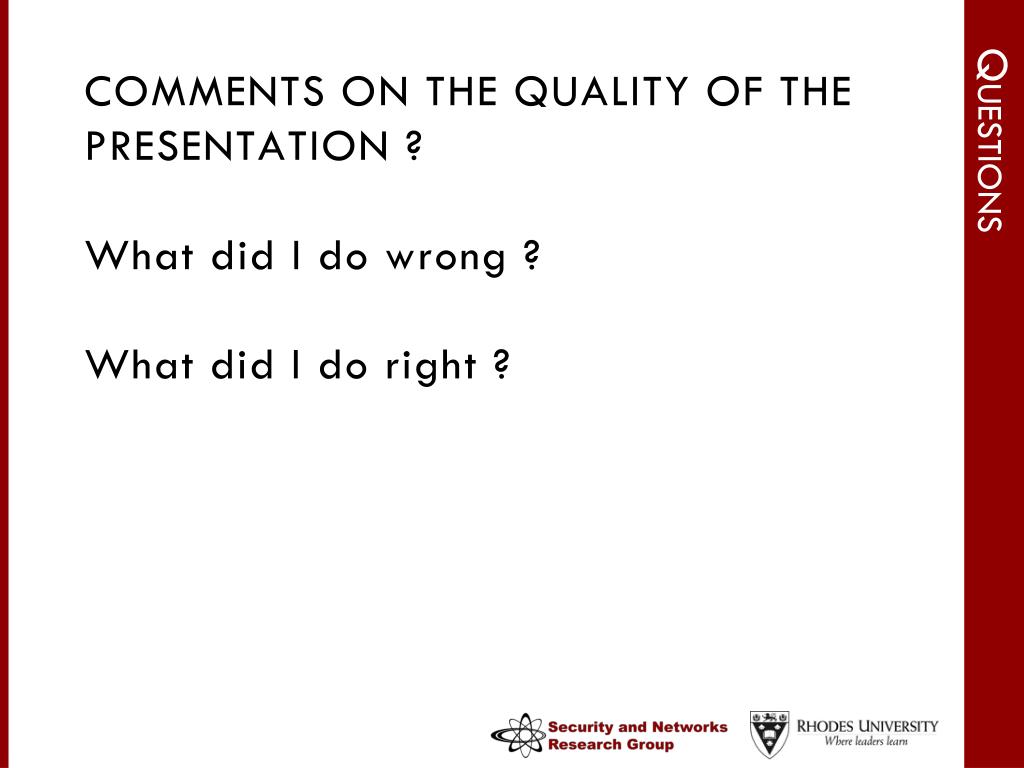 QUESTIONS

COMMENTS ON THE QUALITY OF THE PRESENTATION ?

What did I do wrong ?

What did I do right ?

Security and Networks Research Group

RHODES UNIVERSITY
Where leaders learn